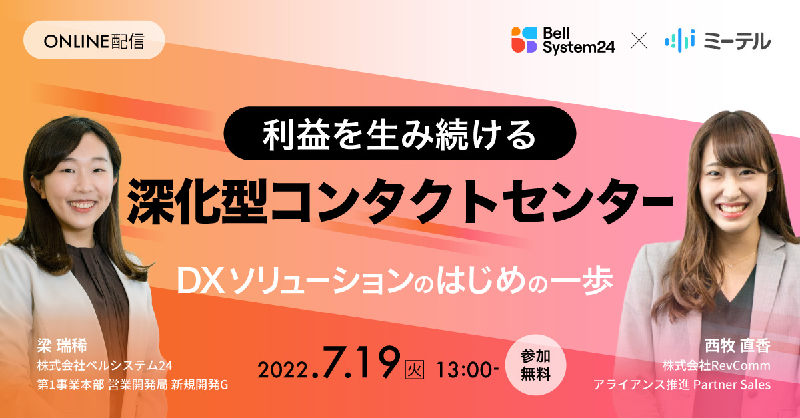 ONLINE配信

Bell System24 × ミーテル

利益を生み続ける

深化型コンタクトセンター

DXソリューションのはじめの一歩

梁 瑞稀
株式会社ベルシステム24
第1事業本部 営業開発局 新規開発G

2022.7.19 火 13:00-

参加無料

西牧 直香
株式会社RevComm
アライアンス推進 Partner Sales